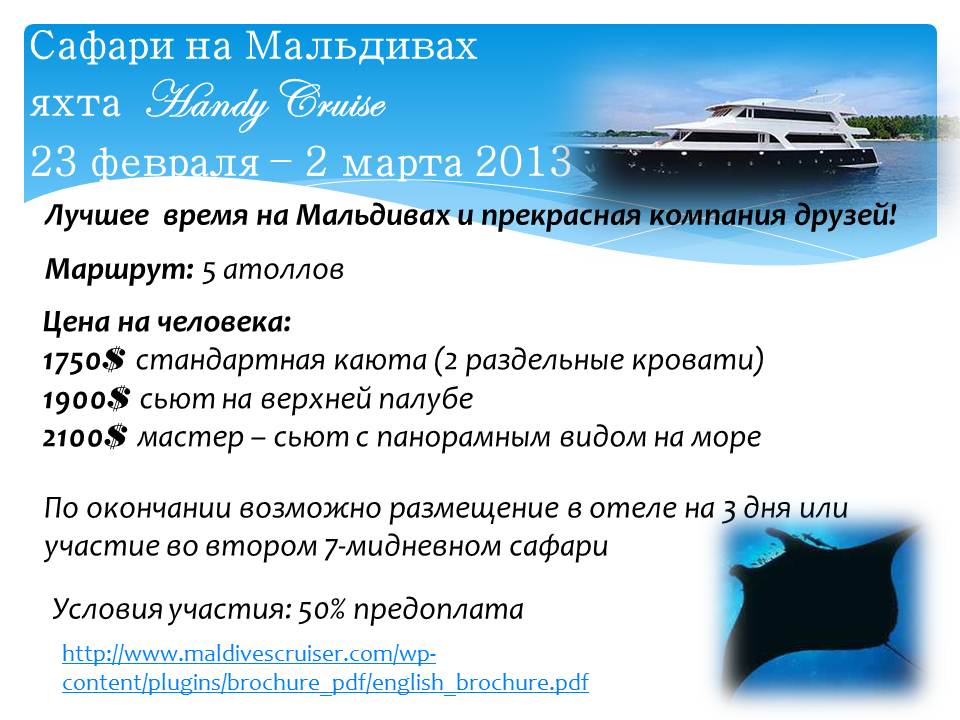 Сафари на Мальдивах
яхта Handy Cruise
23 февраля – 2 марта 2013

Лучшее время на Мальдивах и прекрасная компания друзей!

Маршрут: 5 атоллов

Цена на человека:
1750$ стандартная каюта (2 раздельные кровати)
1900$ сьют на верхней палубе
2100$ мастер – сьют с панорамным видом на море

По окончании возможно размещение в отеле на 3 дня или участие во втором 7-мидневном сафари

Условия участия: 50% предоплата

http://www.maldivescruiser.com/wp-content/plugins/brochure_pdf/english_brochure.pdf